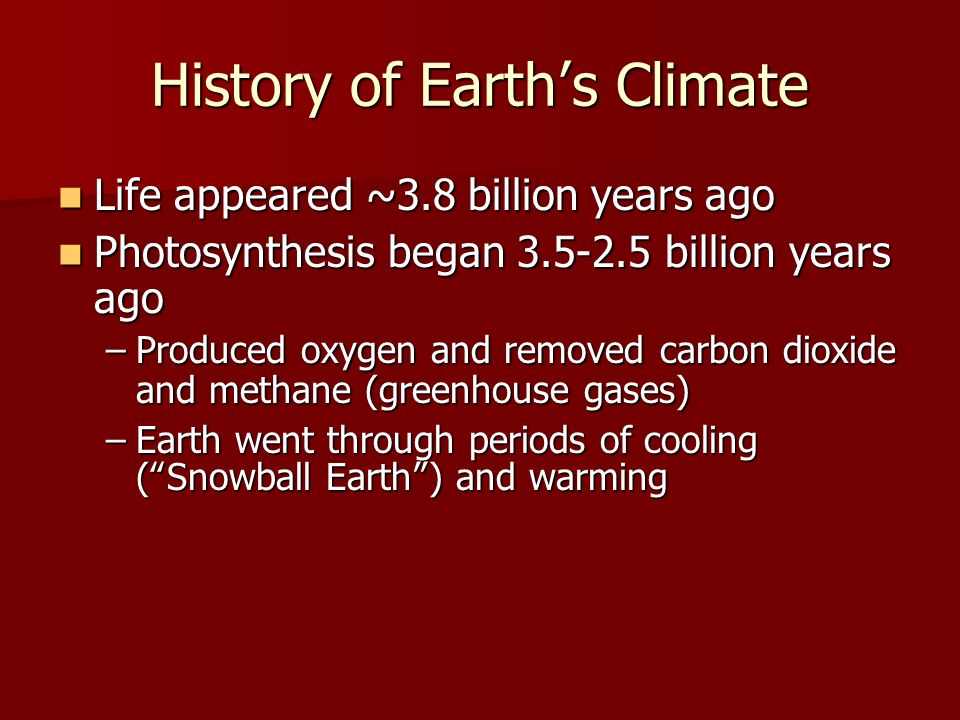 History of Earth’s Climate

Life appeared ~3.8 billion years ago

Photosynthesis began 3.5-2.5 billion years ago

– Produced oxygen and removed carbon dioxide and methane (greenhouse gases)

– Earth went through periods of cooling (“Snowball Earth”) and warming